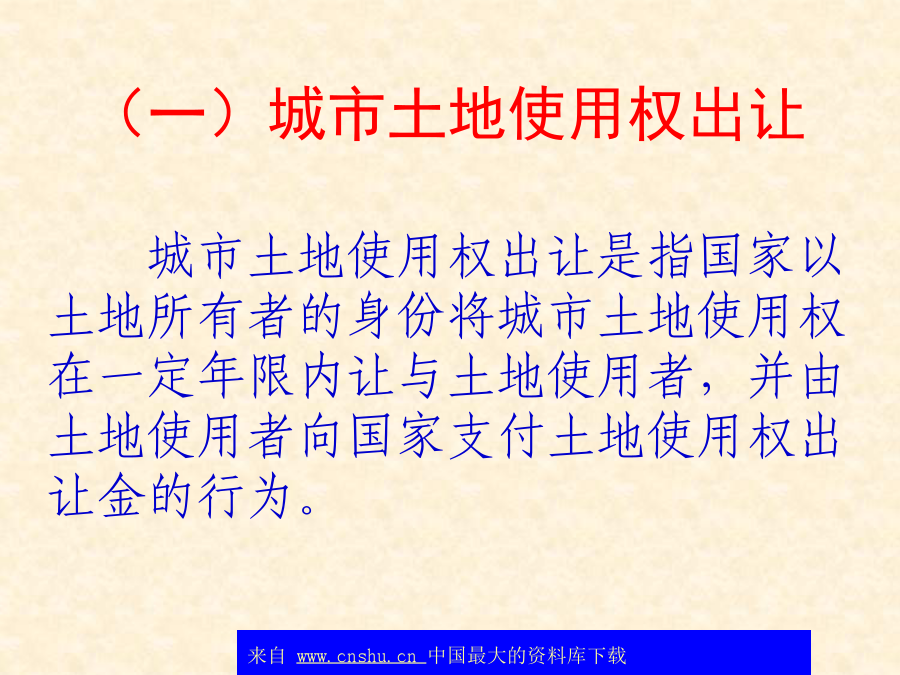 （一）城市土地使用权出让

城市土地使用权出让是指国家以土地所有者的身份将城市土地使用权在一定年限内让与土地使用者，并由土地使用者向国家支付土地使用权出让金的行为。

来自 www.cnshu.cn 中国最大的资料库下载